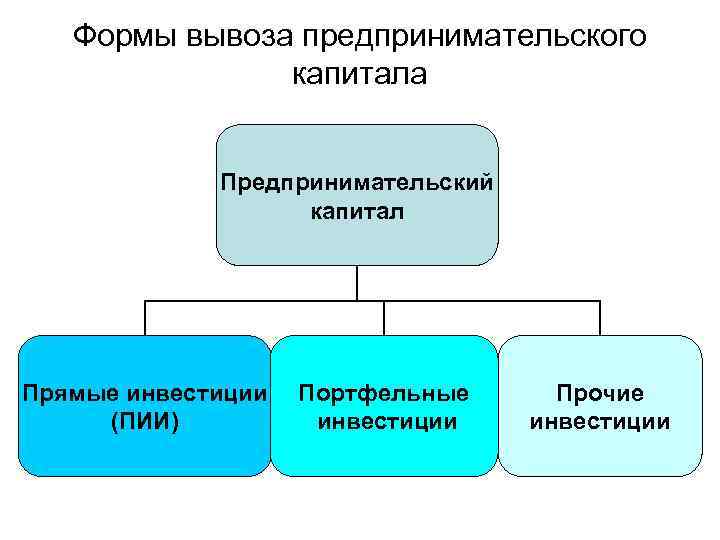 Формы вывоза предпринимательского капитала

Предпринимательский капитал

Прямые инвестиции (ПИИ)

Портфельные инвестиции

Прочие инвестиции